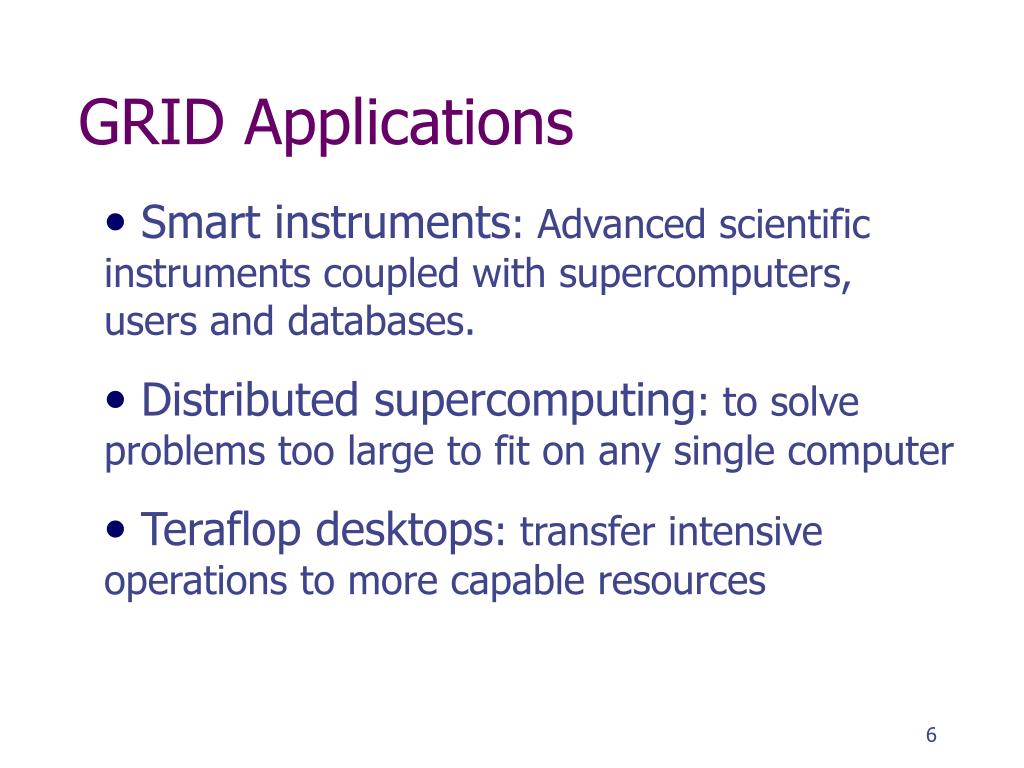 GRID Applications

• Smart instruments: Advanced scientific instruments coupled with supercomputers, users and databases.

• Distributed supercomputing: to solve problems too large to fit on any single computer

• Teraflop desktops: transfer intensive operations to more capable resources

6